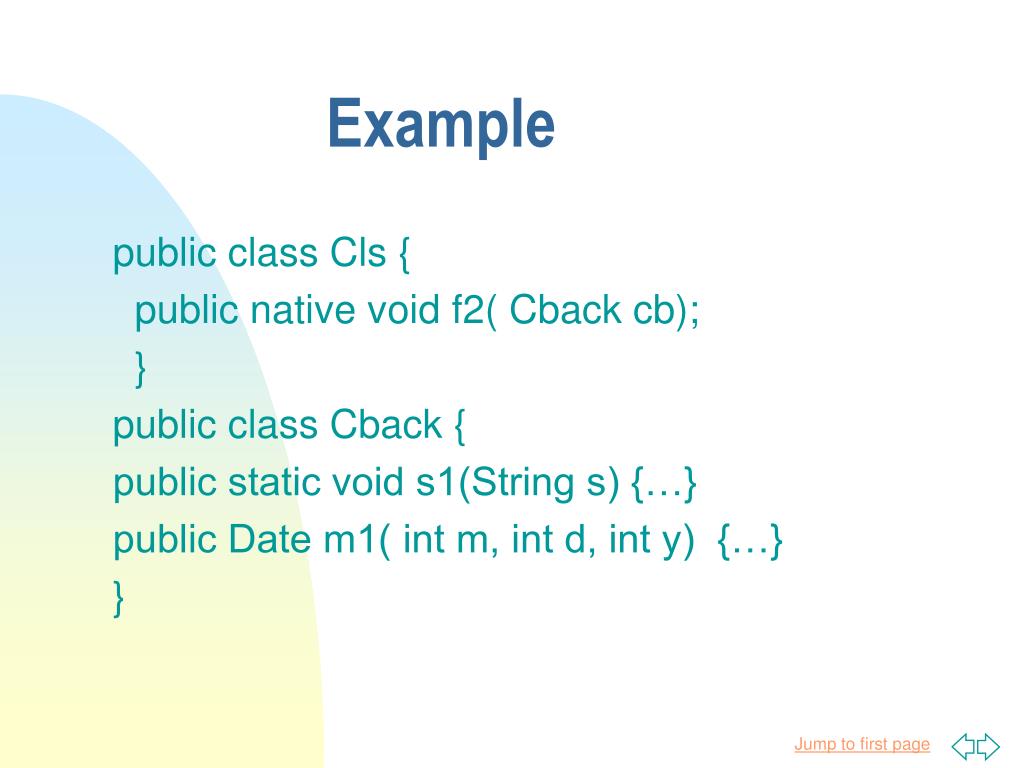 Example

public class Cls {
public native void f2( Cback cb);
}
public class Cback {
public static void s1(String s) {…}
public Date m1( int m, int d, int y) {…}
}

Jump to first page